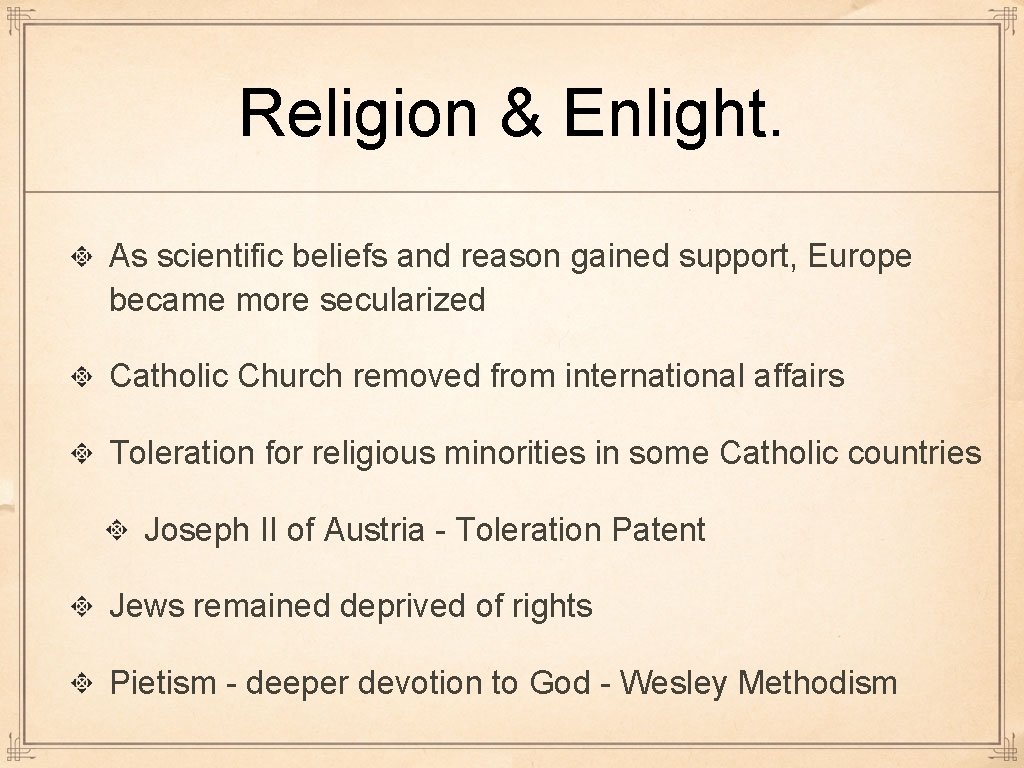 Religion & Enlight.

As scientific beliefs and reason gained support, Europe became more secularized

Catholic Church removed from international affairs

Toleration for religious minorities in some Catholic countries

Joseph II of Austria - Toleration Patent

Jews remained deprived of rights

Pietism - deeper devotion to God - Wesley Methodism